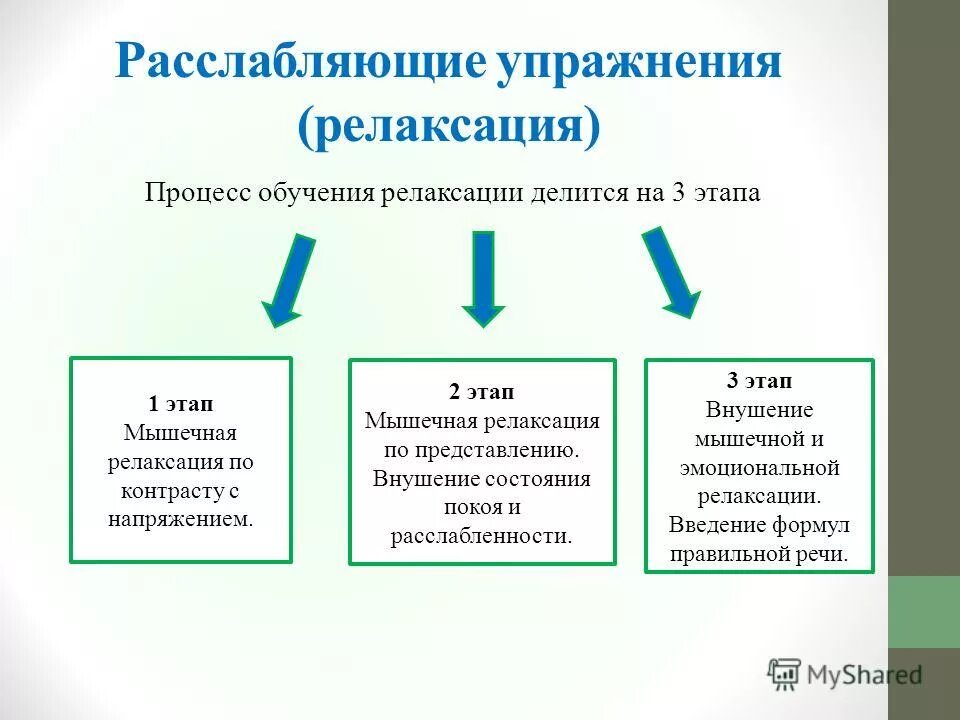 Расслабляющие упражнения (релаксация)

Процесс обучения релаксации делится на 3 этапа

1 этап
Мышечная релаксация по контрасту с напряжением.

2 этап
Мышечная релаксация по представлению. Внушение состояния покоя и расслабленности.

3 этап
Внушение мышечной и эмоциональной релаксации. Введение формул правильной речи.

MyShared